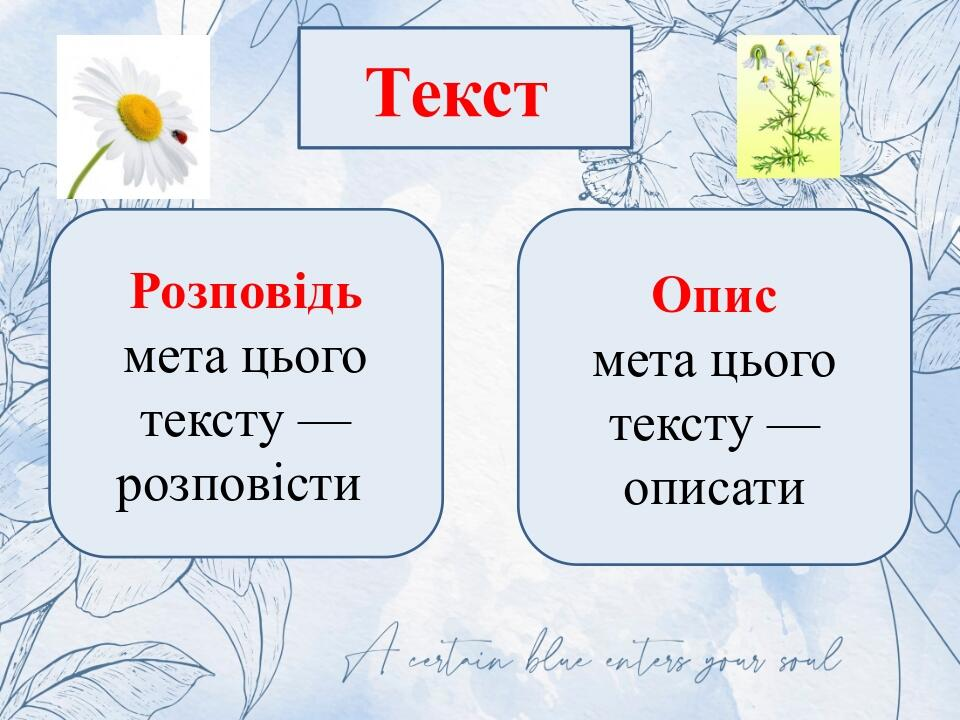 Текст

Розповідь
мета цього тексту — розповісти

Опис
мета цього тексту — описати

A certain blue enters your soul